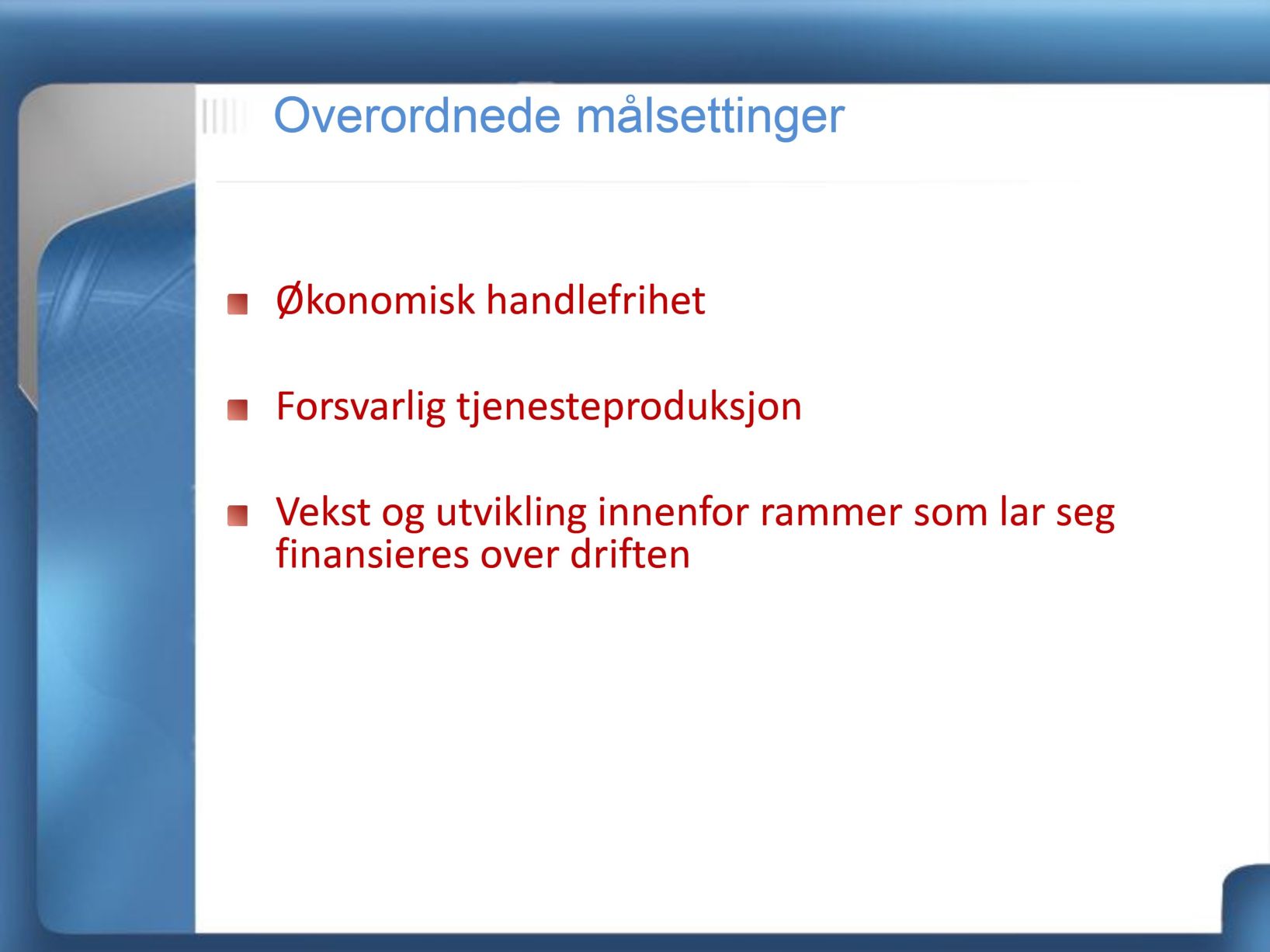 Overordnede målsettinger

Økonomisk handlefrihet

Forsvarlig tjenesteproduksjon

Vekst og utvikling innenfor rammer som lar seg finansieres over driften